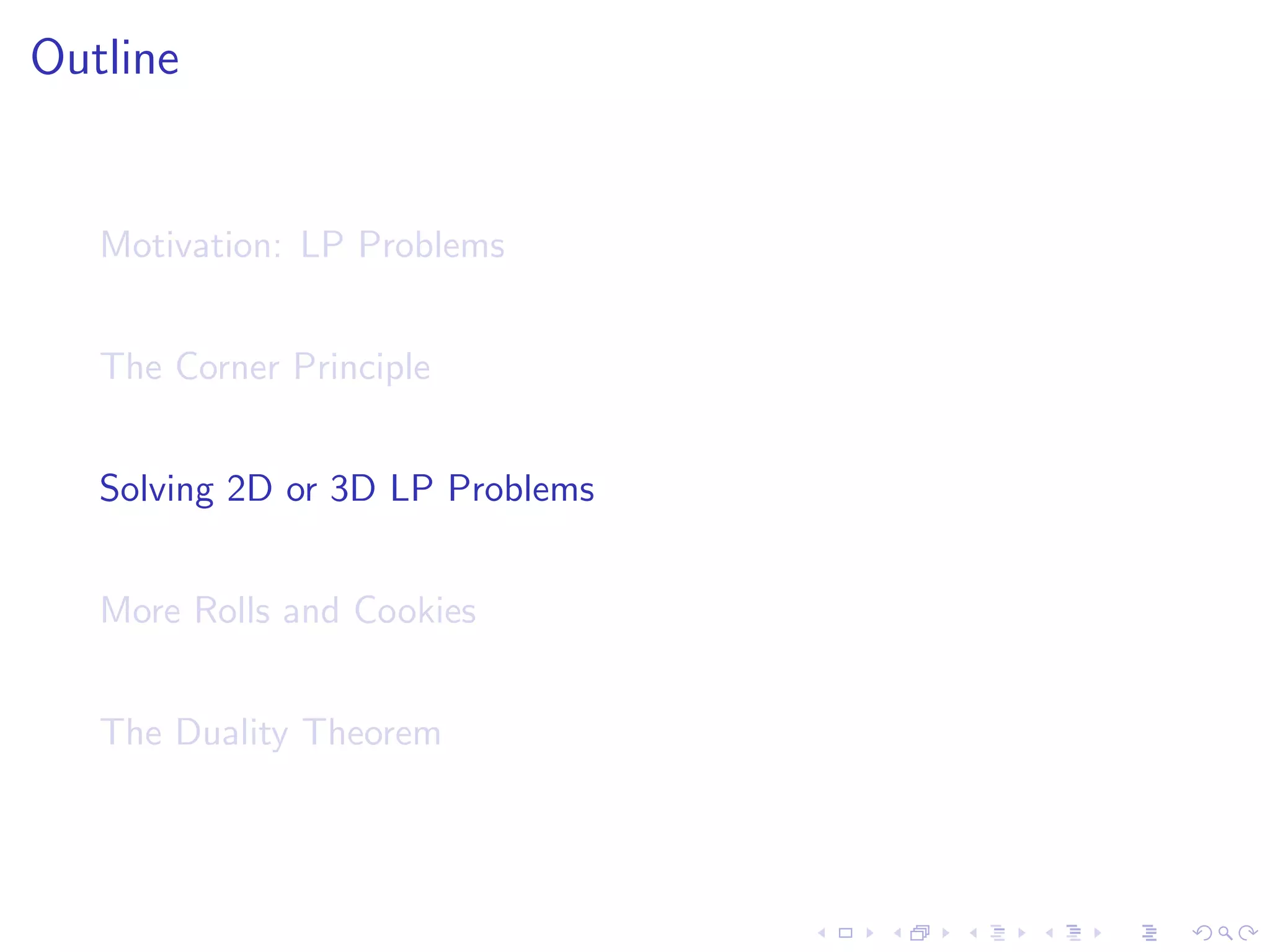 Outline

Motivation: LP Problems

The Corner Principle

Solving 2D or 3D LP Problems

More Rolls and Cookies

The Duality Theorem